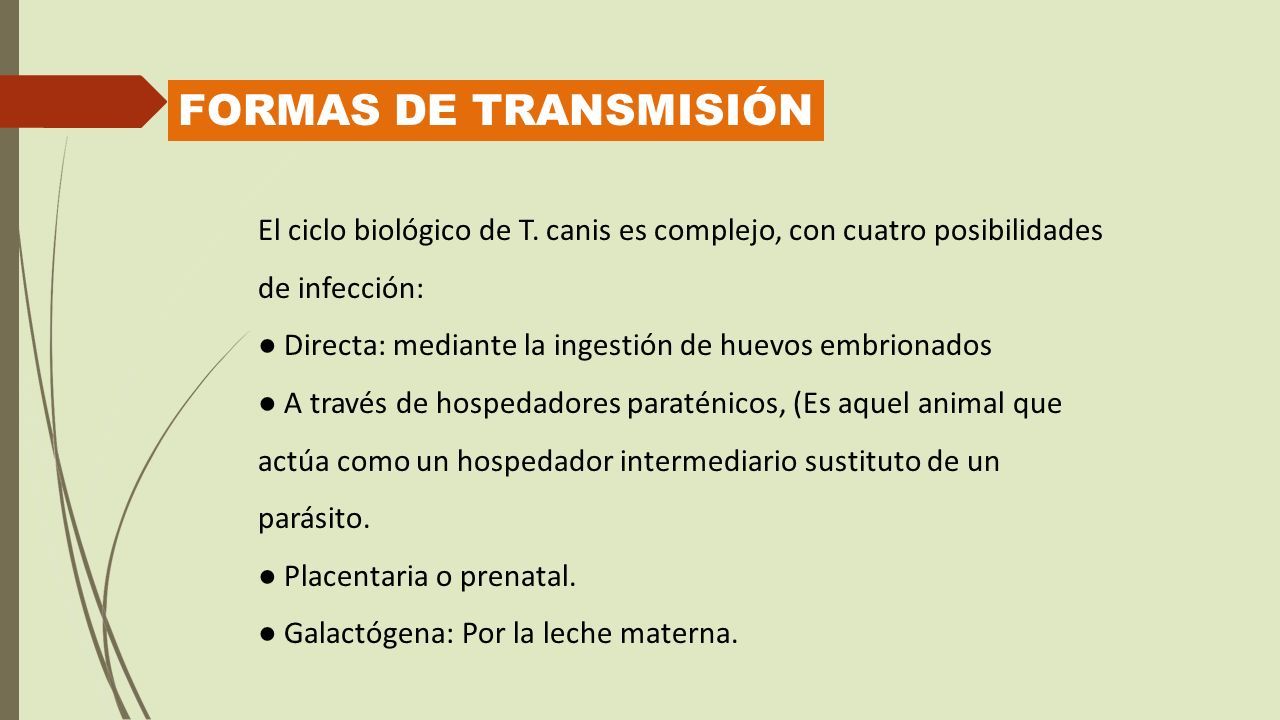 FORMAS DE TRANSMISIÓN

El ciclo biológico de T. canis es complejo, con cuatro posibilidades de infección:

● Directa: mediante la ingestión de huevos embrionados

● A través de hospedadores paraténicos, (Es aquel animal que actúa como un hospedador intermediario sustituto de un parásito.

● Placentaria o prenatal.

● Galactógena: Por la leche materna.